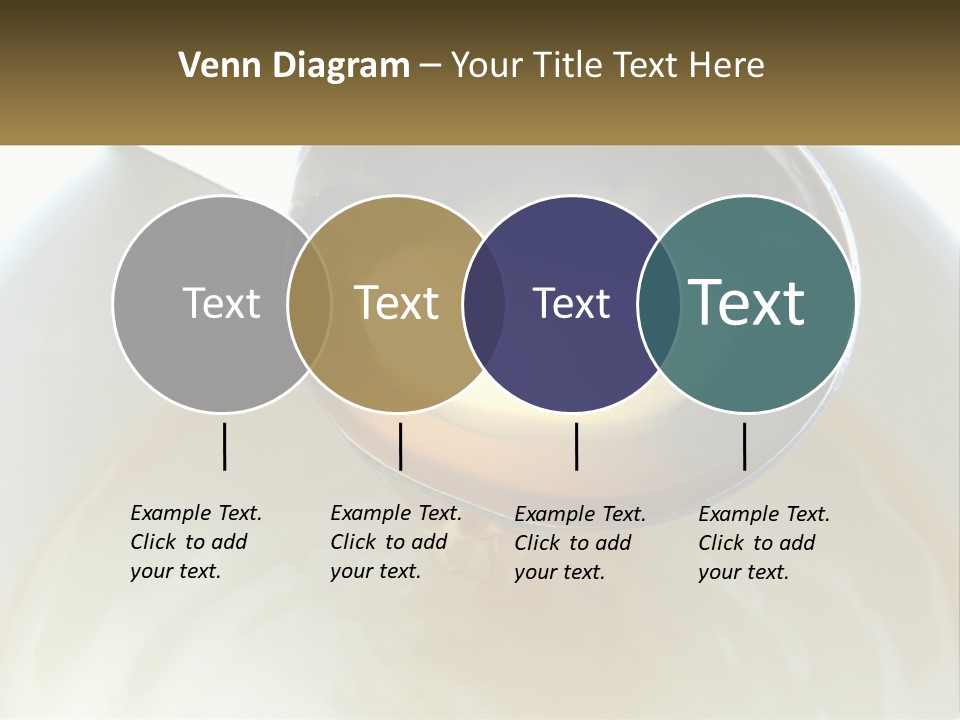 Venn Diagram – Your Title Text Here

Text

Text

Text

Text

Example Text. Click to add your text.

Example Text. Click to add your text.

Example Text. Click to add your text.

Example Text. Click to add your text.